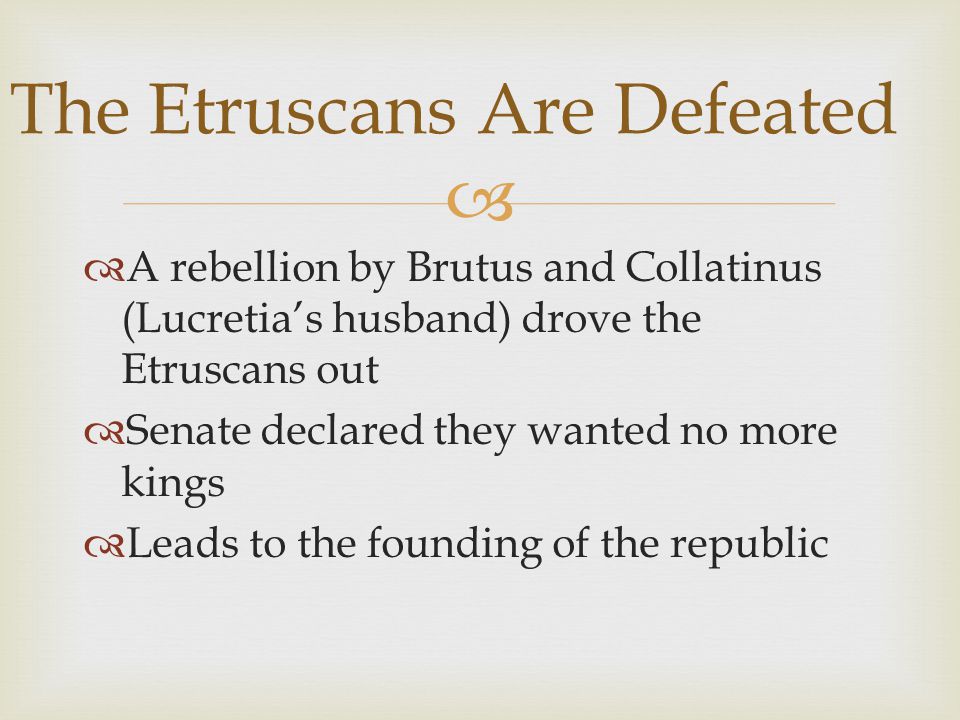 The Etruscans Are Defeated

A rebellion by Brutus and Collatinus (Lucretia's husband) drove the Etruscans out

Senate declared they wanted no more kings

Leads to the founding of the republic